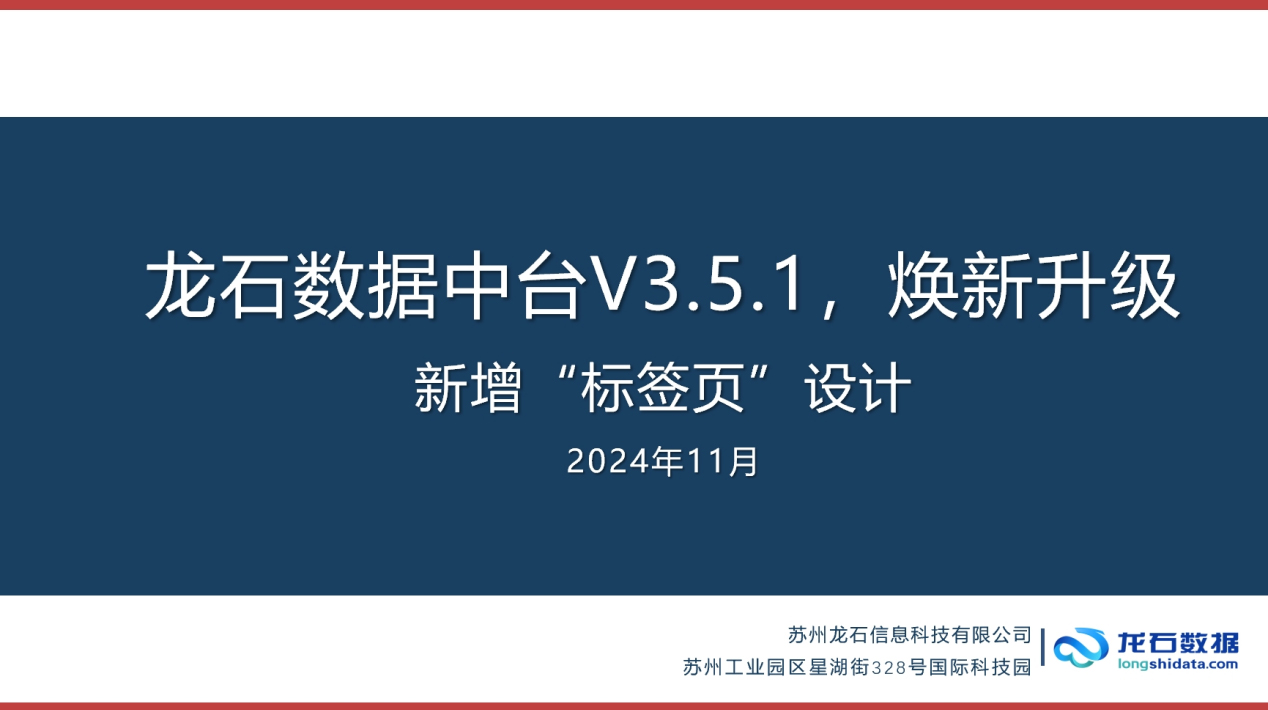 龙石数据中台V3.5.1，焕新升级

新增“标签页”设计

2024年11月

苏州龙石信息科技有限公司
苏州工业园区星湖街328号国际科技园

龙石数据
longshidata.com